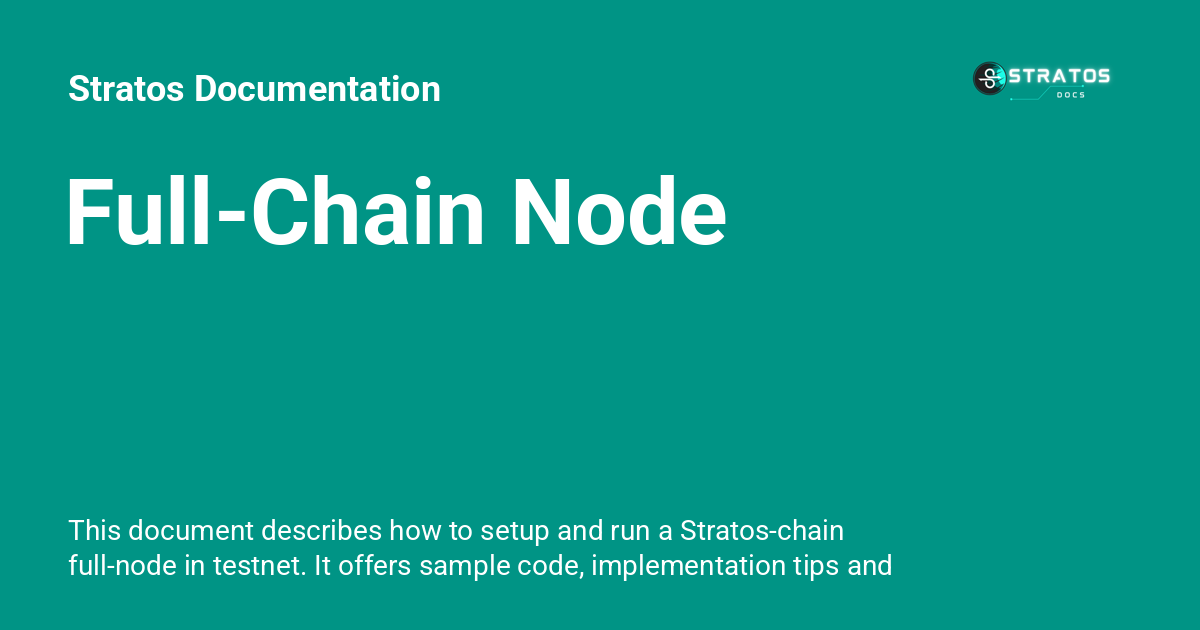 Stratos Documentation

STRATOS
DOCS

Full-Chain Node

This document describes how to setup and run a Stratos-chain full-node in testnet. It offers sample code, implementation tips and